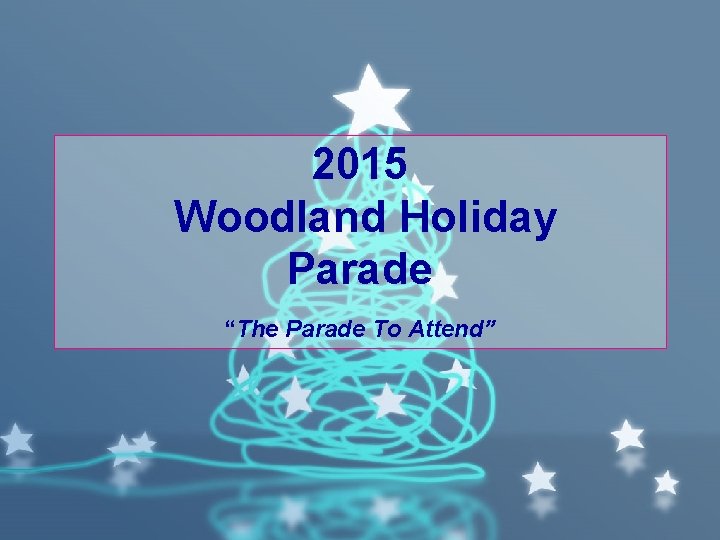 2015
Woodland Holiday Parade

“The Parade To Attend”